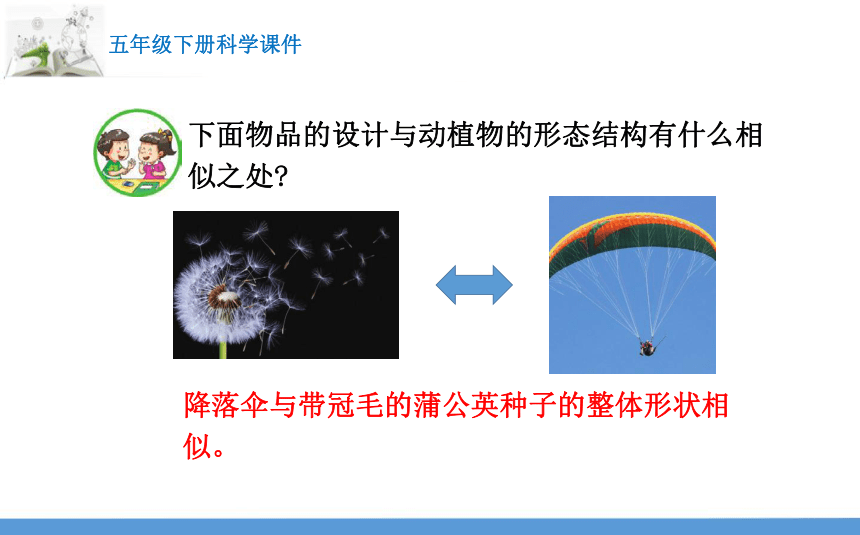 五年级下册科学课件

下面物品的设计与动植物的形态结构有什么相似之处?

降落伞与带冠毛的蒲公英种子的整体形状相似。